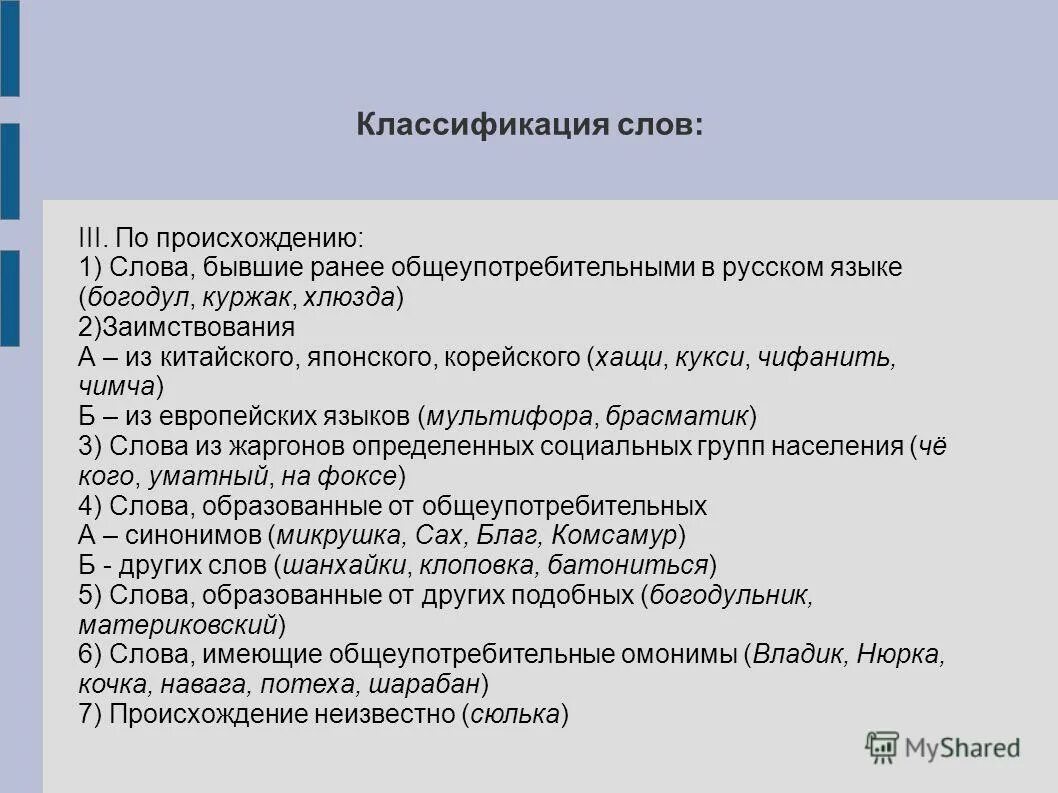 Классификация слов:

III. По происхождению:
1) Слова, бывшие ранее общеупотребительными в русском языке (богодул, куржак, хлюзда)
2)Заимствования
А – из китайского, японского, корейского (хащи, кукси, чифанить, чимча)
Б – из европейских языков (мультифора, брасматик)
3) Слова из жаргонов определенных социальных групп населения (чё кого, уматный, на фоксе)
4) Слова, образованные от общеупотребительных
А – синонимов (микрушка, Сах, Благ, Комсамур)
Б - других слов (шанхайки, клоповка, батониться)
5) Слова, образованные от других подобных (богодульник, материковский)
6) Слова, имеющие общеупотребительные омонимы (Владик, Нюрка, кочка, навага, потеха, шарабан)
7) Происхождение неизвестно (сюлька)

MyShared